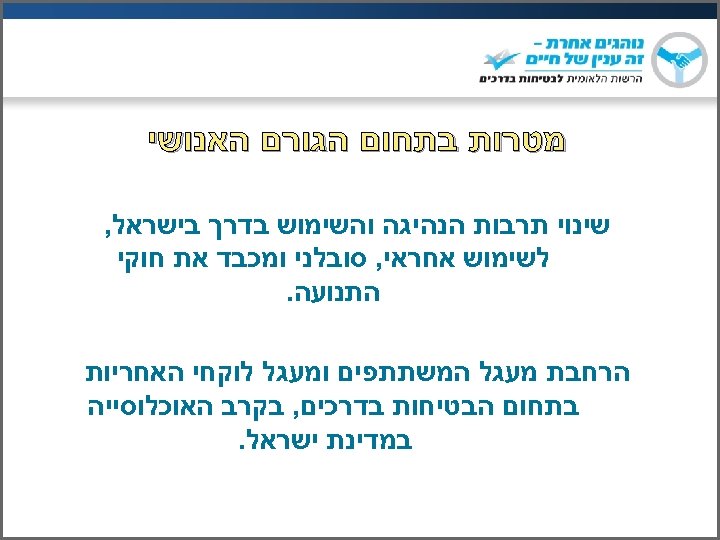 נוהגים אחרת –
זה ענין של חיים
הרשות הלאומית לבטיחות בדרכים

מטרות בתחום הגורם האנושי

שינוי תרבות הנהיגה והשימוש בדרך בישראל, לשימוש אחראי, סובלני ומכבד את חוקי התנועה.

הרחבת מעגל המשתתפים ומעגל לוקחי האחריות בתחום הבטיחות בדרכים, בקרב האוכלוסייה במדינת ישראל.